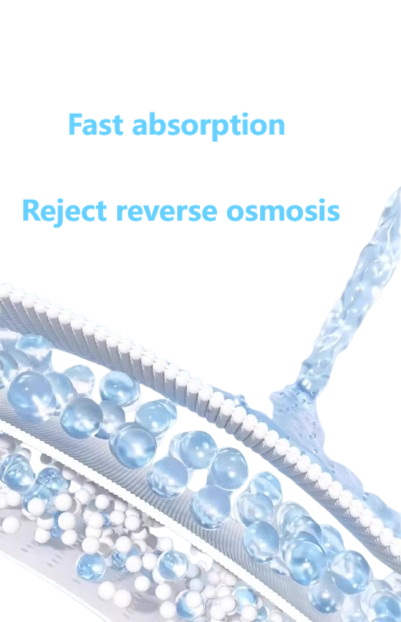 Fast absorption

Reject reverse osmosis